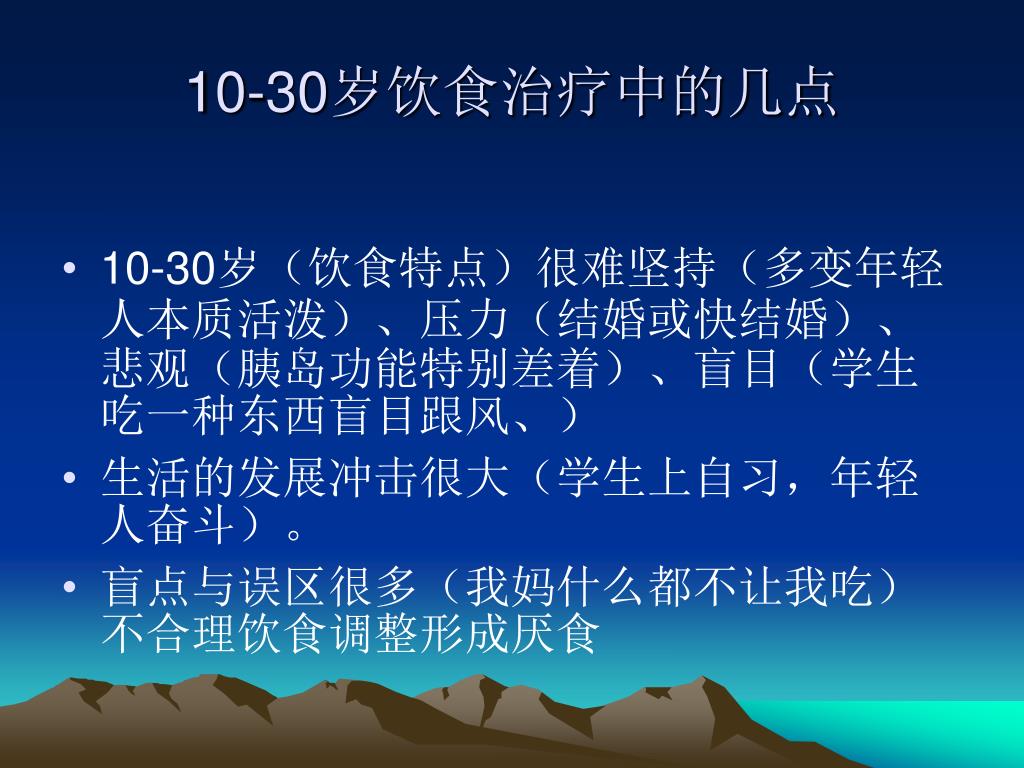 10-30岁饮食治疗中的几点

• 10-30岁（饮食特点）很难坚持（多变年轻人本质活泼）、压力（结婚或快结婚）、悲观（胰岛功能特别差着）、盲目（学生吃一种东西盲目跟风、）

• 生活的发展冲击很大（学生上自习，年轻人奋斗）。

• 盲点与误区很多（我妈什么都不让我吃）不合理饮食调整形成厌食